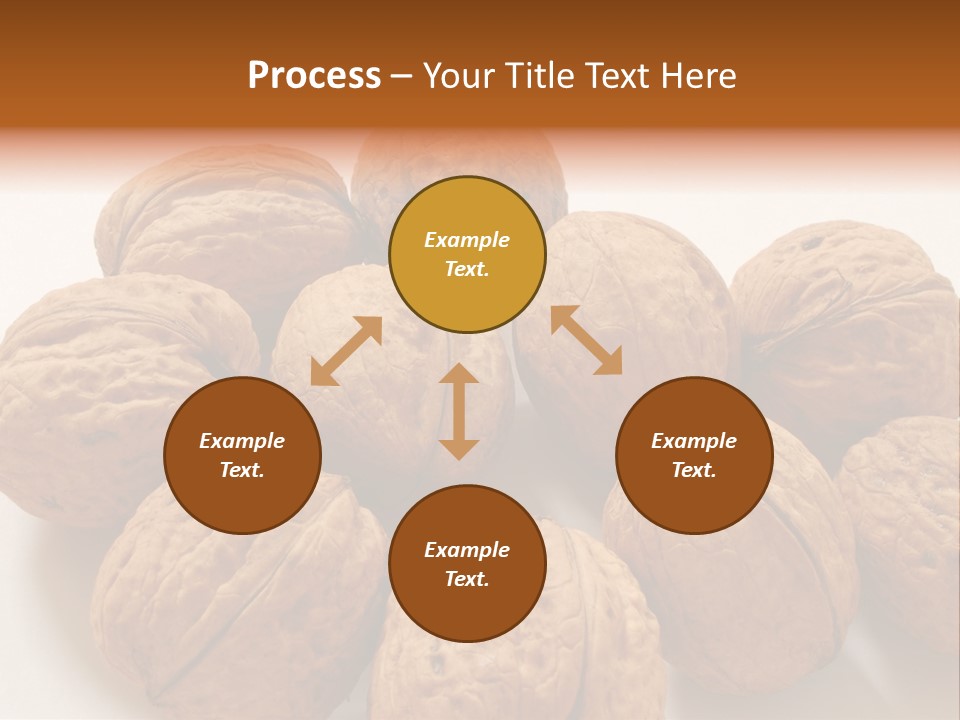 Process – Your Title Text Here

Example Text.

Example Text.

Example Text.

Example Text.